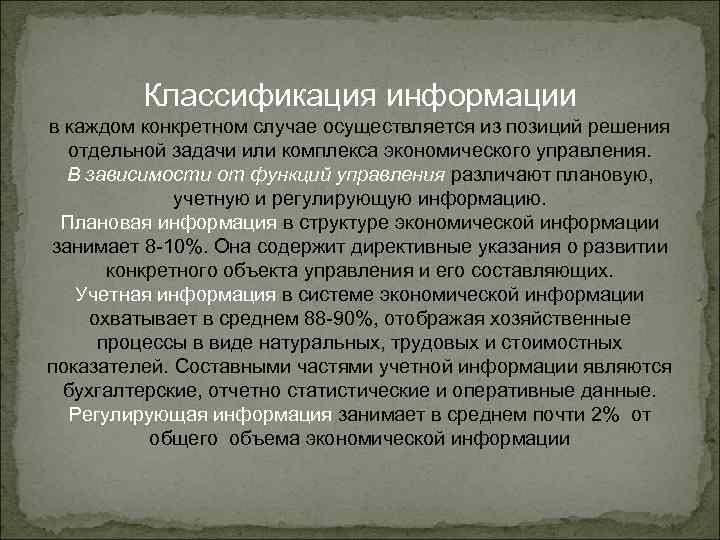 Классификация информации

в каждом конкретном случае осуществляется из позиций решения отдельной задачи или комплекса экономического управления.

В зависимости от функций управления различают плановую, учетную и регулирующую информацию.

Плановая информация в структуре экономической информации занимает 8-10%. Она содержит директивные указания о развитии конкретного объекта управления и его составляющих.

Учетная информация в системе экономической информации охватывает в среднем 88-90%, отображая хозяйственные процессы в виде натуральных, трудовых и стоимостных показателей. Составными частями учетной информации являются бухгалтерские, отчетно статистические и оперативные данные.

Регулирующая информация занимает в среднем почти 2% от общего объема экономической информации